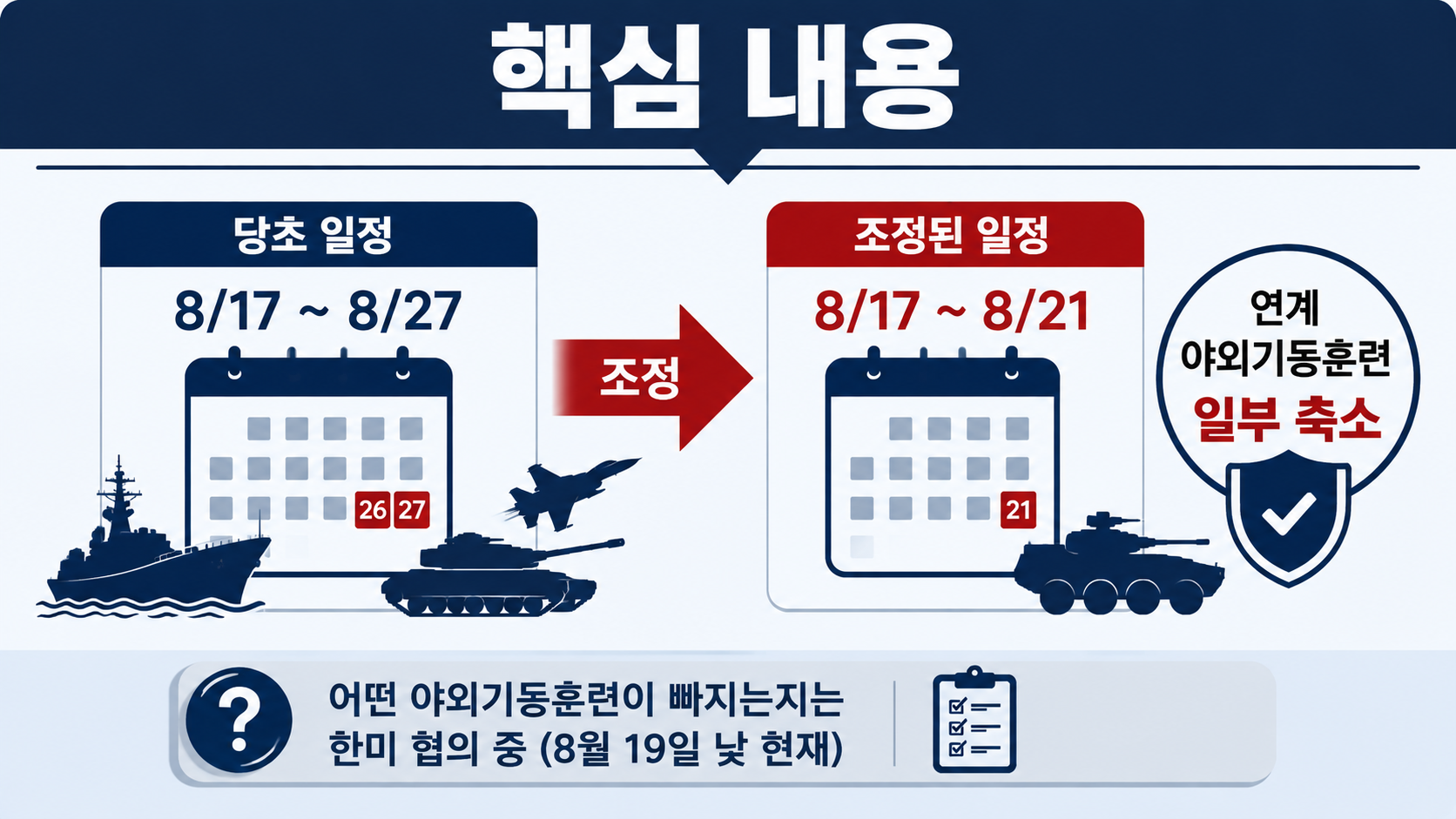 핵심 내용

당초 일정

8/17 ~ 8/27

26 27

조정

조정된 일정

8/17 ~ 8/21

21

연계
야외기동훈련
일부 축소

?

어떤 야외기동훈련이 빠지는지는
한미 협의 중 (8월 19일 낮 현재)